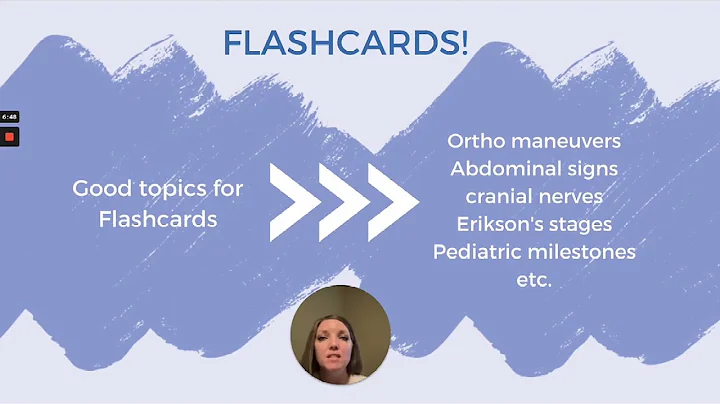 FLASHCARDS!

6:48

Good topics for Flashcards

Ortho maneuvers
Abdominal signs
cranial nerves
Erikson's stages
Pediatric milestones
etc.